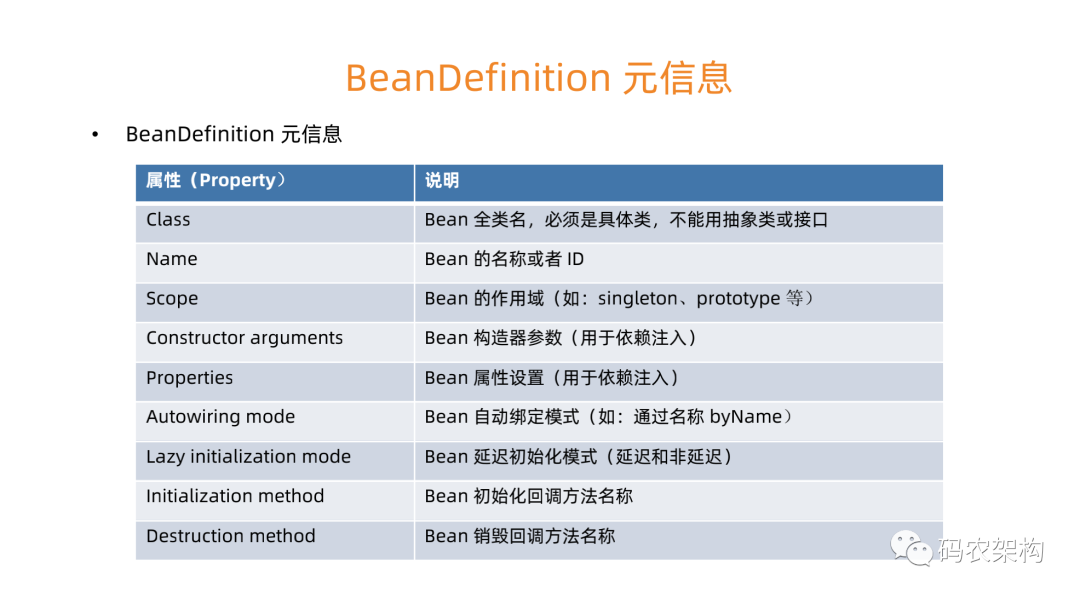 BeanDefinition 元信息

• BeanDefinition 元信息

| 属性（Property） | 说明 |
|---|---|
| Class | Bean 全类名，必须是具体类，不能用抽象类或接口 |
| Name | Bean 的名称或者 ID |
| Scope | Bean 的作用域（如：singleton、prototype 等） |
| Constructor arguments | Bean 构造器参数（用于依赖注入） |
| Properties | Bean 属性设置（用于依赖注入） |
| Autowiring mode | Bean 自动绑定模式（如：通过名称 byName） |
| Lazy initialization mode | Bean 延迟初始化模式（延迟和非延迟） |
| Initialization method | Bean 初始化回调方法名称 |
| Destruction method | Bean 销毁回调方法名称 |

码农架构